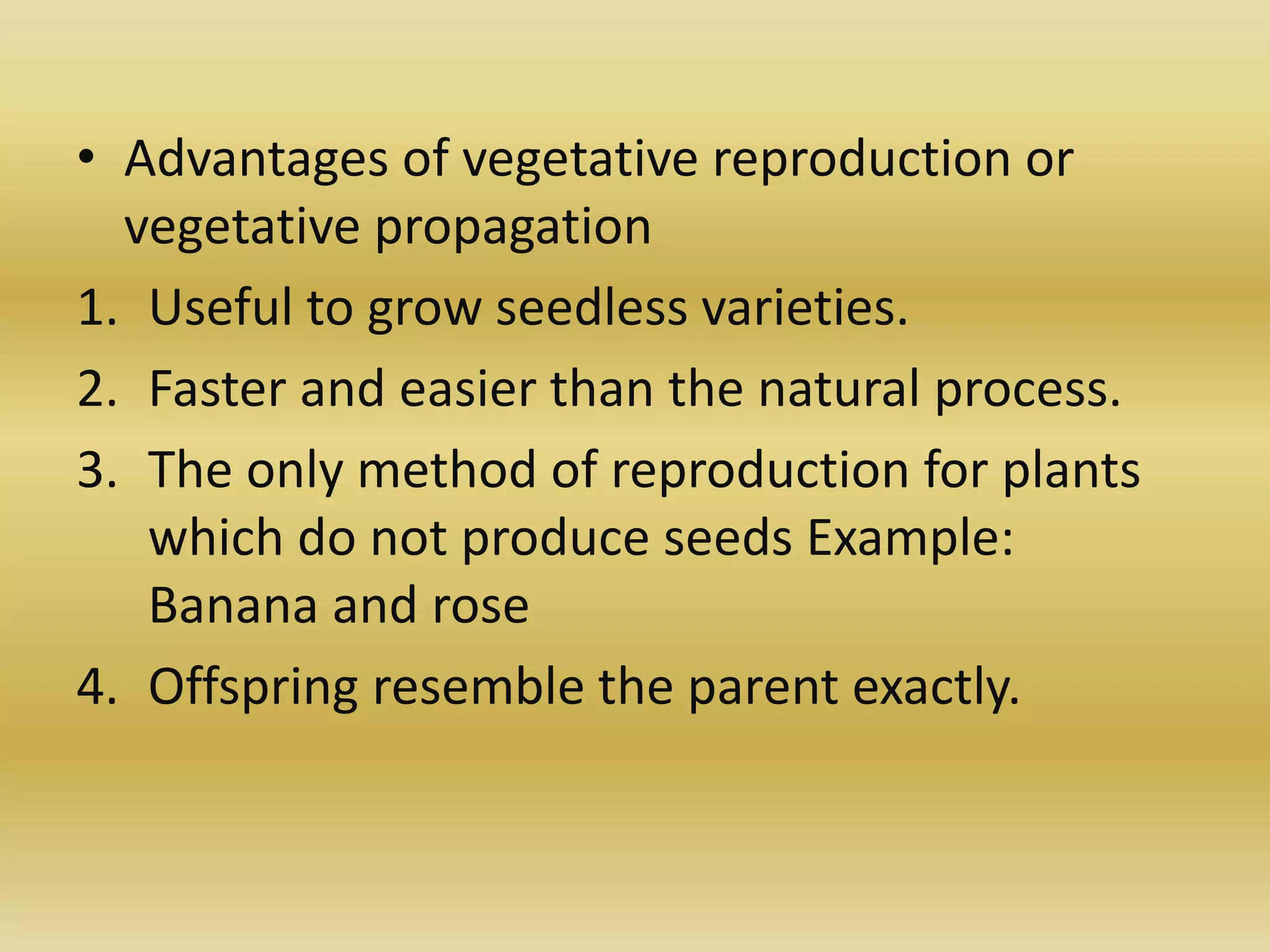 • Advantages of vegetative reproduction or vegetative propagation

1. Useful to grow seedless varieties.
2. Faster and easier than the natural process.
3. The only method of reproduction for plants which do not produce seeds Example: Banana and rose
4. Offspring resemble the parent exactly.